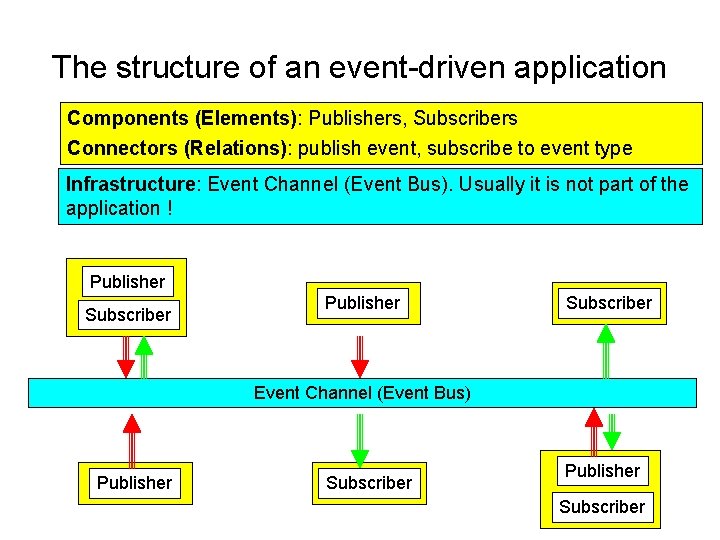 The structure of an event-driven application

Components (Elements): Publishers, Subscribers
Connectors (Relations): publish event, subscribe to event type

Infrastructure: Event Channel (Event Bus). Usually it is not part of the application !

Publisher
Subscriber

Publisher

Subscriber

Event Channel (Event Bus)

Publisher

Subscriber

Publisher
Subscriber